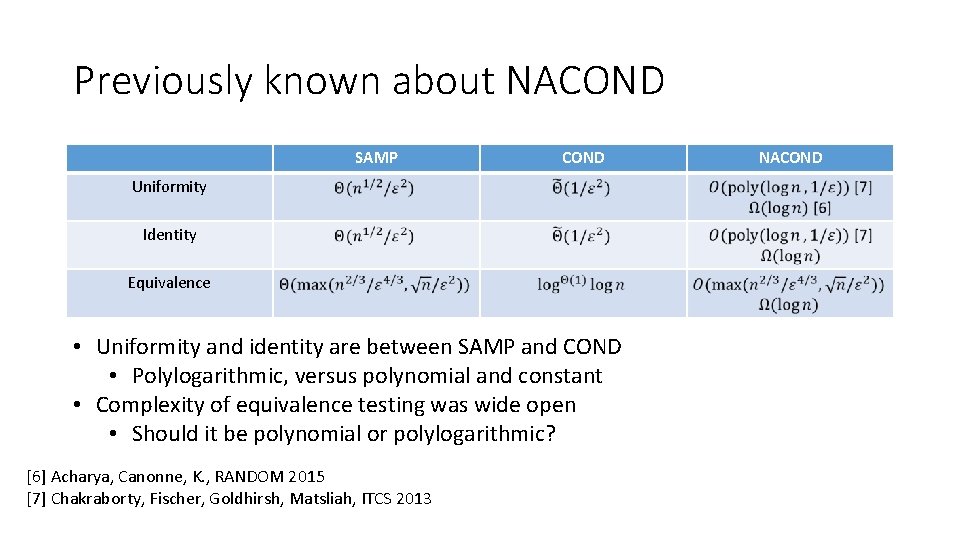 Previously known about NACOND

| | SAMP | COND | NACOND |
|---|---|---|---|
| Uniformity | $\Theta(n^{1/2}/\varepsilon^2)$ | $\tilde{\Theta}(1/\varepsilon^2)$ | $O(\text{poly}(\log n, 1/\varepsilon))$ [7] $\Omega(\log n)$ [6] |
| Identity | $\Theta(n^{1/2}/\varepsilon^2)$ | $\tilde{\Theta}(1/\varepsilon^2)$ | $O(\text{poly}(\log n, 1/\varepsilon))$ [7] $\Omega(\log n)$ |
| Equivalence | $\Theta(\max(n^{2/3}/\varepsilon^{4/3}, \sqrt{n}/\varepsilon^2))$ | $\log^{\Theta(1)} \log n$ | $O(\max(n^{2/3}/\varepsilon^{4/3}, \sqrt{n}/\varepsilon^2))$ $\Omega(\log n)$ |

• Uniformity and identity are between SAMP and COND
• Polylogarithmic, versus polynomial and constant
• Complexity of equivalence testing was wide open
• Should it be polynomial or polylogarithmic?

[6] Acharya, Canonne, K., RANDOM 2015
[7] Chakraborty, Fischer, Goldhirsh, Matsliah, ITCS 2013